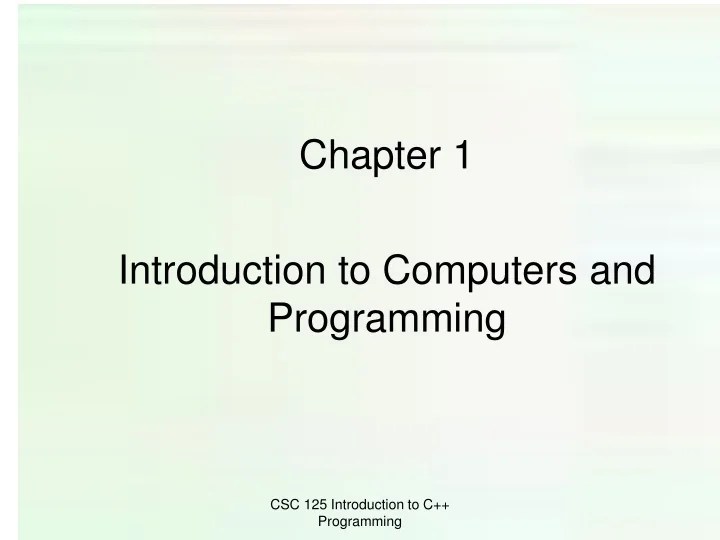 Chapter 1

Introduction to Computers and Programming

CSC 125 Introduction to C++ Programming